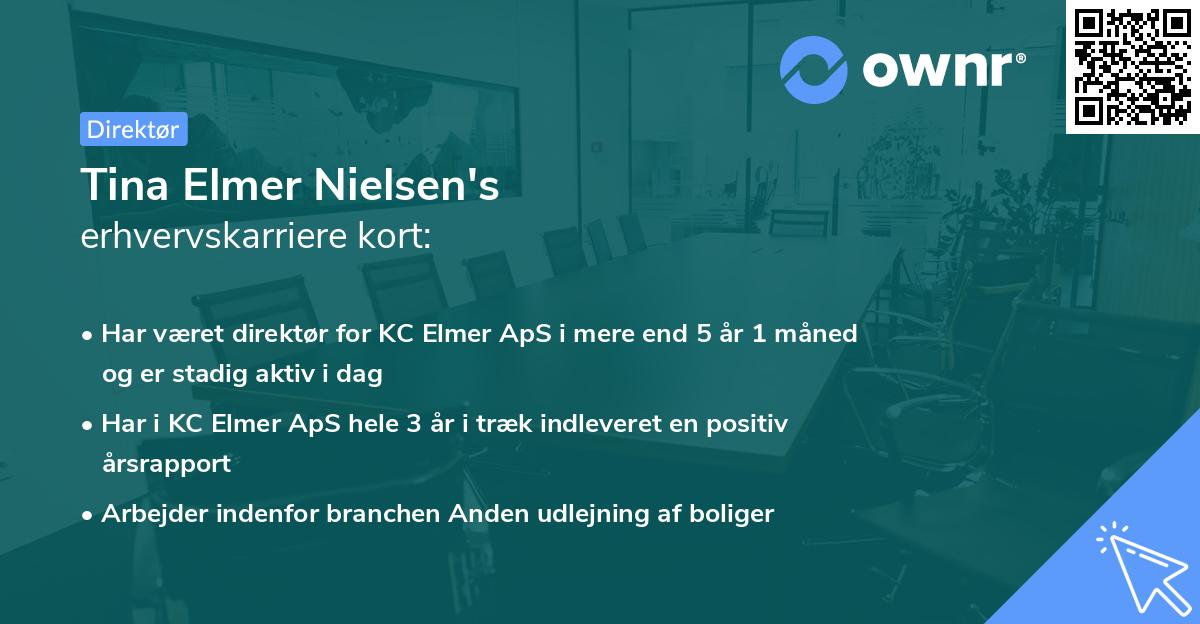 ownr®

Direktør

Tina Elmer Nielsen's
erhvervskarriere kort:

• Har været direktør for KC Elmer ApS i mere end 5 år 1 måned og er stadig aktiv i dag

• Har i KC Elmer ApS hele 3 år i træk indleveret en positiv årsrapport

• Arbejder indenfor branchen Anden udlejning af boliger